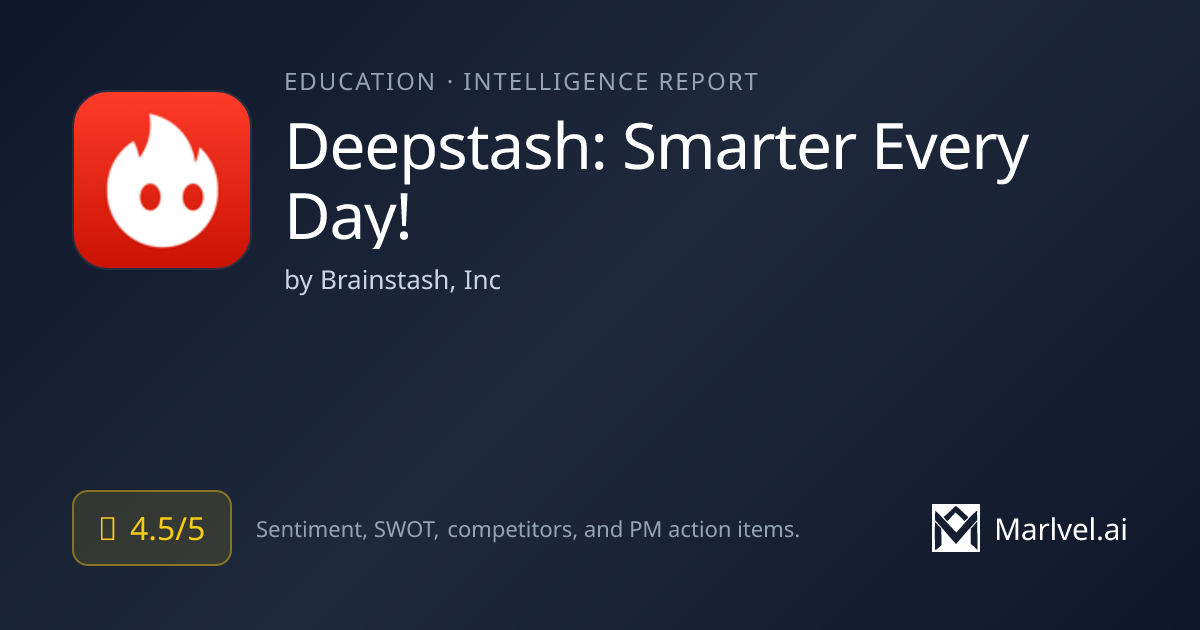 EDUCATION · INTELLIGENCE REPORT

Deepstash: Smarter Every Day!

by Brainstash, Inc

4.5/5

Sentiment, SWOT, competitors, and PM action items.

Marlvel.ai